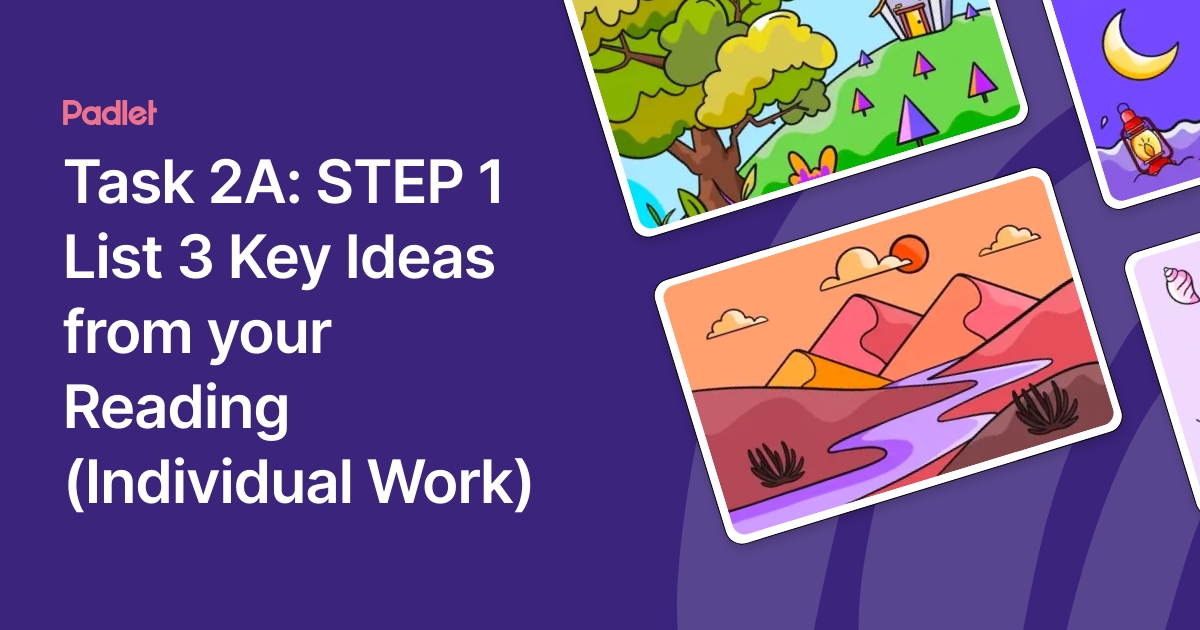 Padlet

Task 2A: STEP 1 List 3 Key Ideas from your Reading (Individual Work)